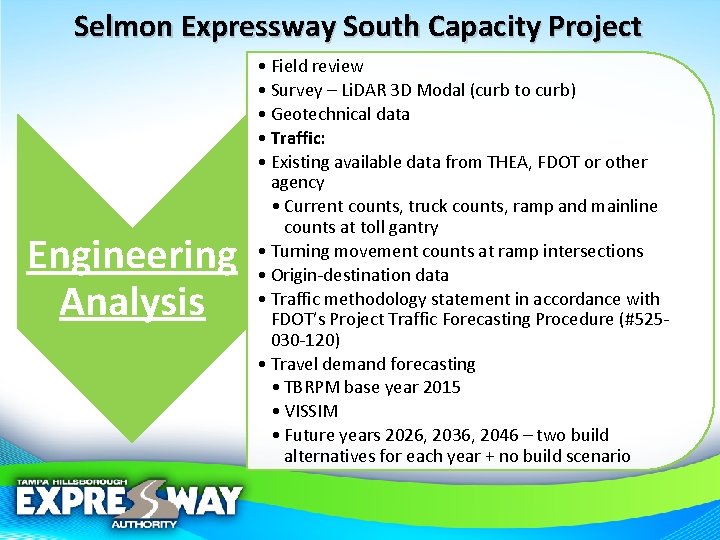 Selmon Expressway South Capacity Project

Engineering Analysis

• Field review
• Survey – LiDAR 3D Modal (curb to curb)
• Geotechnical data
• Traffic:
• Existing available data from THEA, FDOT or other agency
• Current counts, truck counts, ramp and mainline counts at toll gantry
• Turning movement counts at ramp intersections
• Origin-destination data
• Traffic methodology statement in accordance with FDOT's Project Traffic Forecasting Procedure (#525-030-120)
• Travel demand forecasting
• TBRPM base year 2015
• VISSIM
• Future years 2026, 2036, 2046 – two build alternatives for each year + no build scenario

TAMPA HILLSBOROUGH EXPRESSWAY AUTHORITY